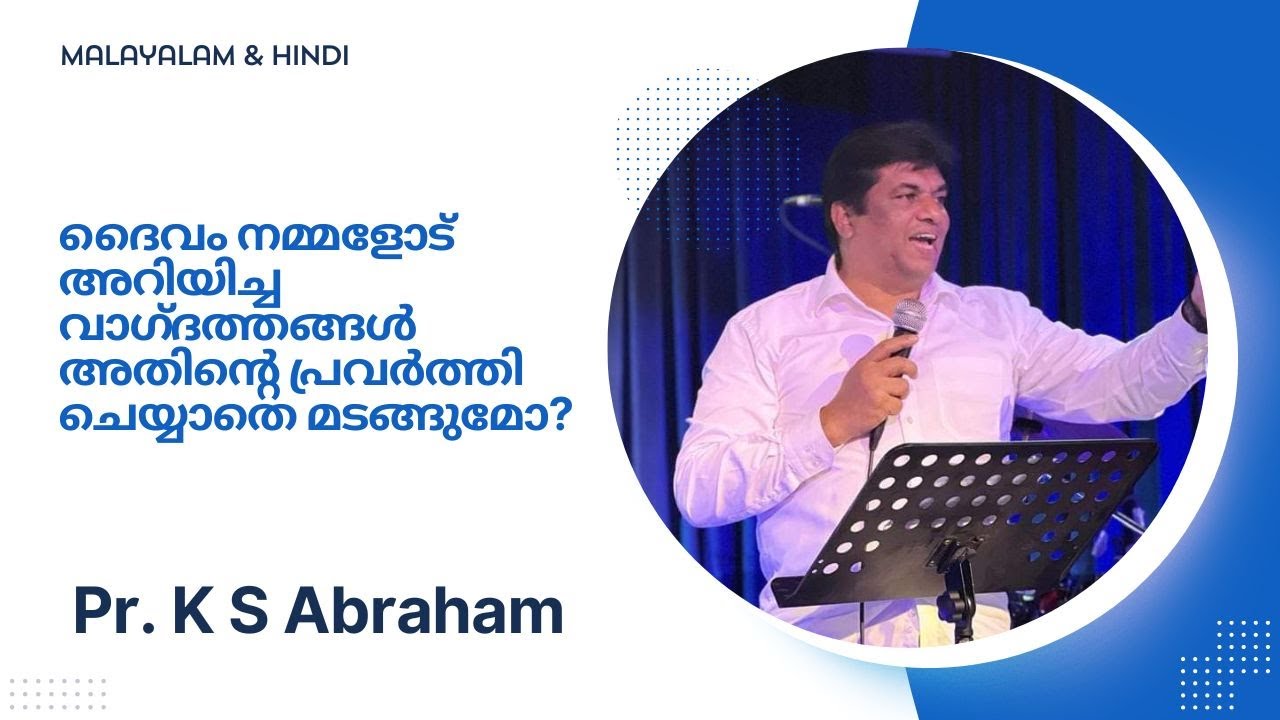 MALAYALAM & HINDI

ദൈവം നമ്മളോട് അറിയിച്ച വാഗ്ദത്തങ്ങൾ അതിന്റെ പ്രവർത്തി ചെയ്യാതെ മടങ്ങുമോ?

Pr. K S Abraham